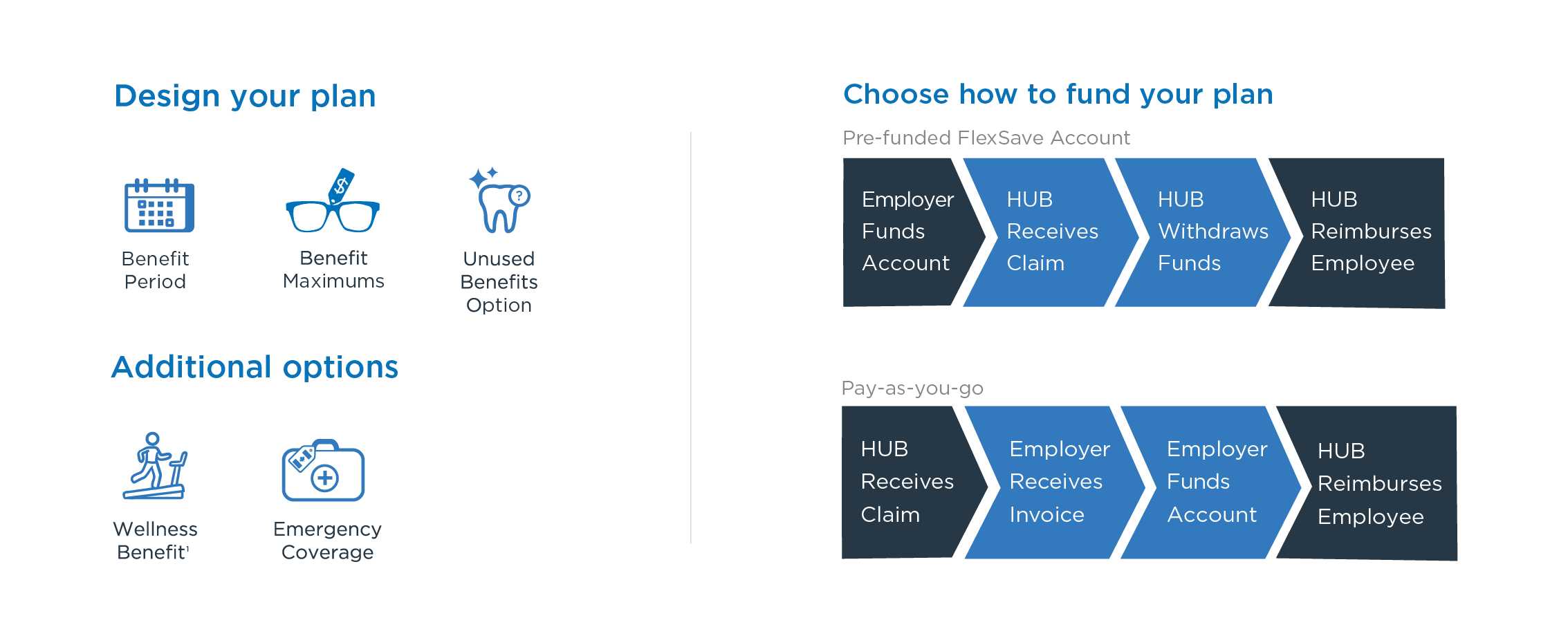 Design your plan

Benefit Period

Benefit Maximums

Unused Benefits Option

Additional options

Wellness Benefit$^1$

Emergency Coverage

Choose how to fund your plan

Pre-funded FlexSave Account

Employer Funds Account

HUB Receives Claim

HUB Withdraws Funds

HUB Reimburses Employee

Pay-as-you-go

HUB Receives Claim

Employer Receives Invoice

Employer Funds Account

HUB Reimburses Employee